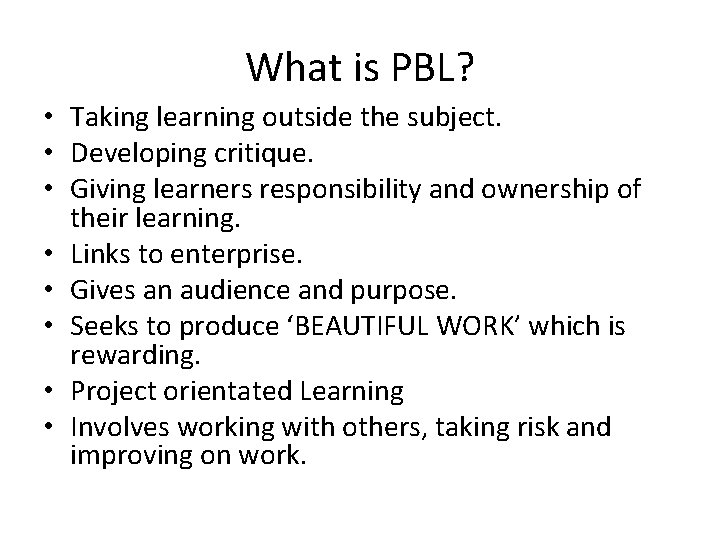 What is PBL?

• Taking learning outside the subject.
• Developing critique.
• Giving learners responsibility and ownership of their learning.
• Links to enterprise.
• Gives an audience and purpose.
• Seeks to produce ‘BEAUTIFUL WORK’ which is rewarding.
• Project orientated Learning
• Involves working with others, taking risk and improving on work.